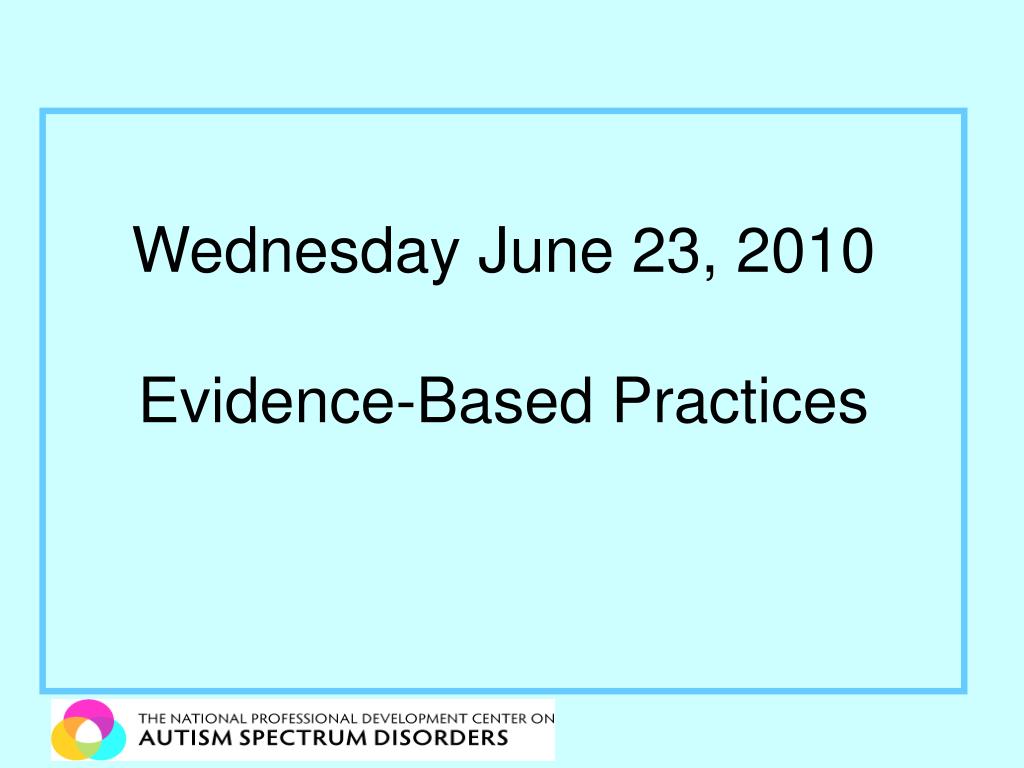 Wednesday June 23, 2010

Evidence-Based Practices

THE NATIONAL PROFESSIONAL DEVELOPMENT CENTER ON
AUTISM SPECTRUM DISORDERS